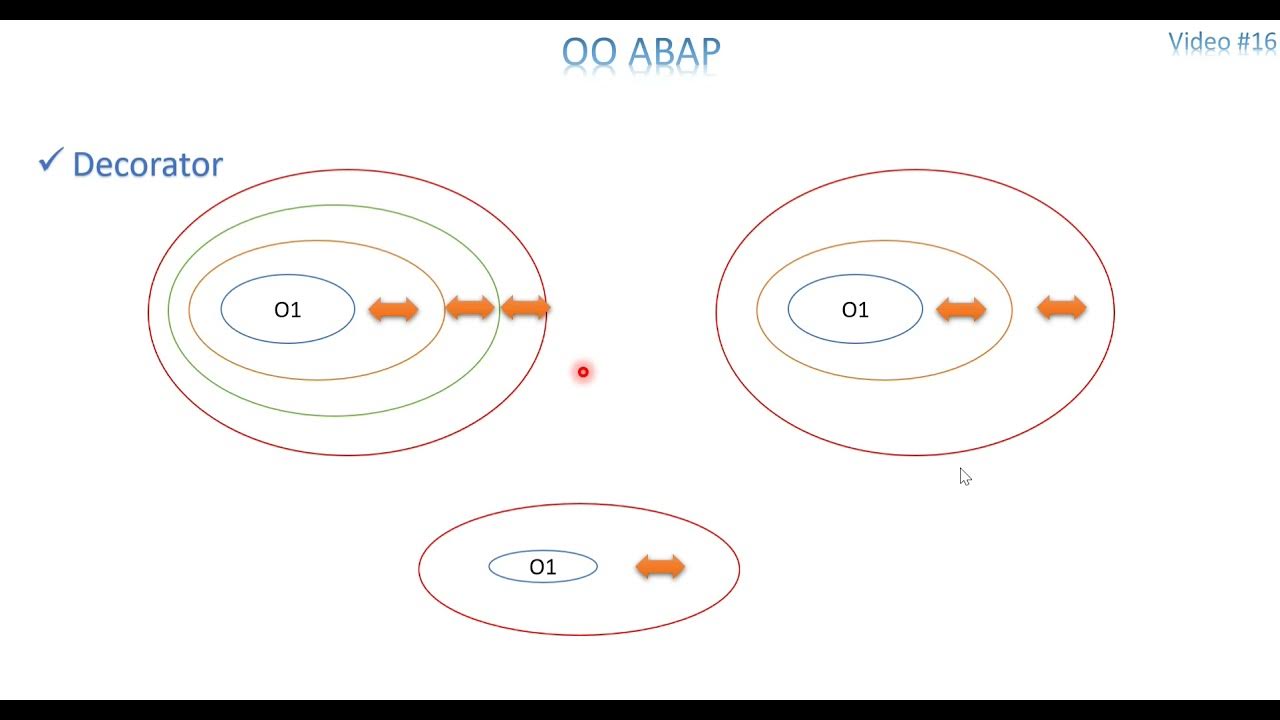 OO ABAP

Video #16

✓ Decorator

O1

O1

O1